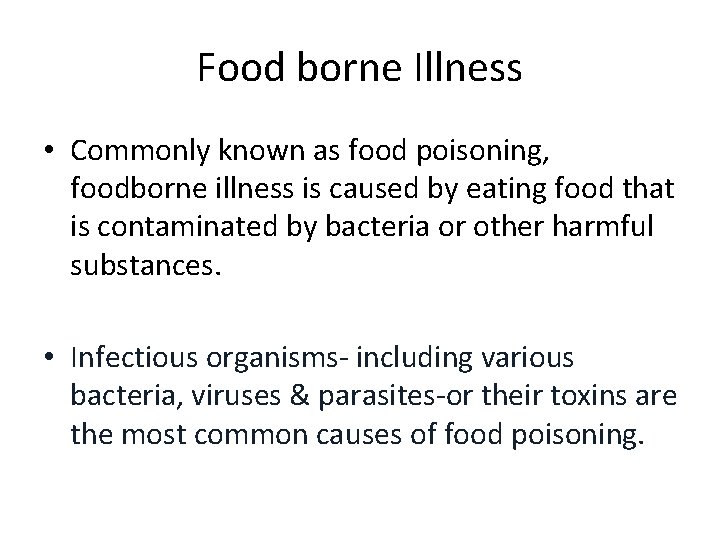 Food borne Illness

• Commonly known as food poisoning, foodborne illness is caused by eating food that is contaminated by bacteria or other harmful substances.

• Infectious organisms- including various bacteria, viruses & parasites-or their toxins are the most common causes of food poisoning.